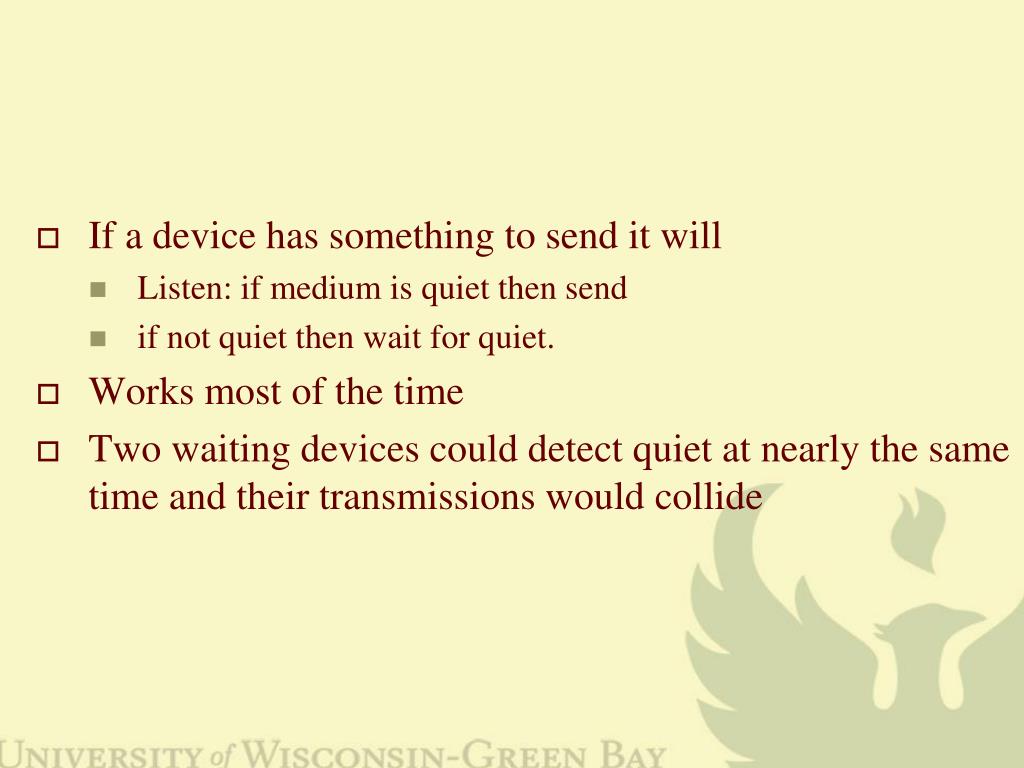 If a device has something to send it will

Listen: if medium is quiet then send

if not quiet then wait for quiet.

Works most of the time

Two waiting devices could detect quiet at nearly the same time and their transmissions would collide

UNIVERSITY of WISCONSIN-GREEN BAY